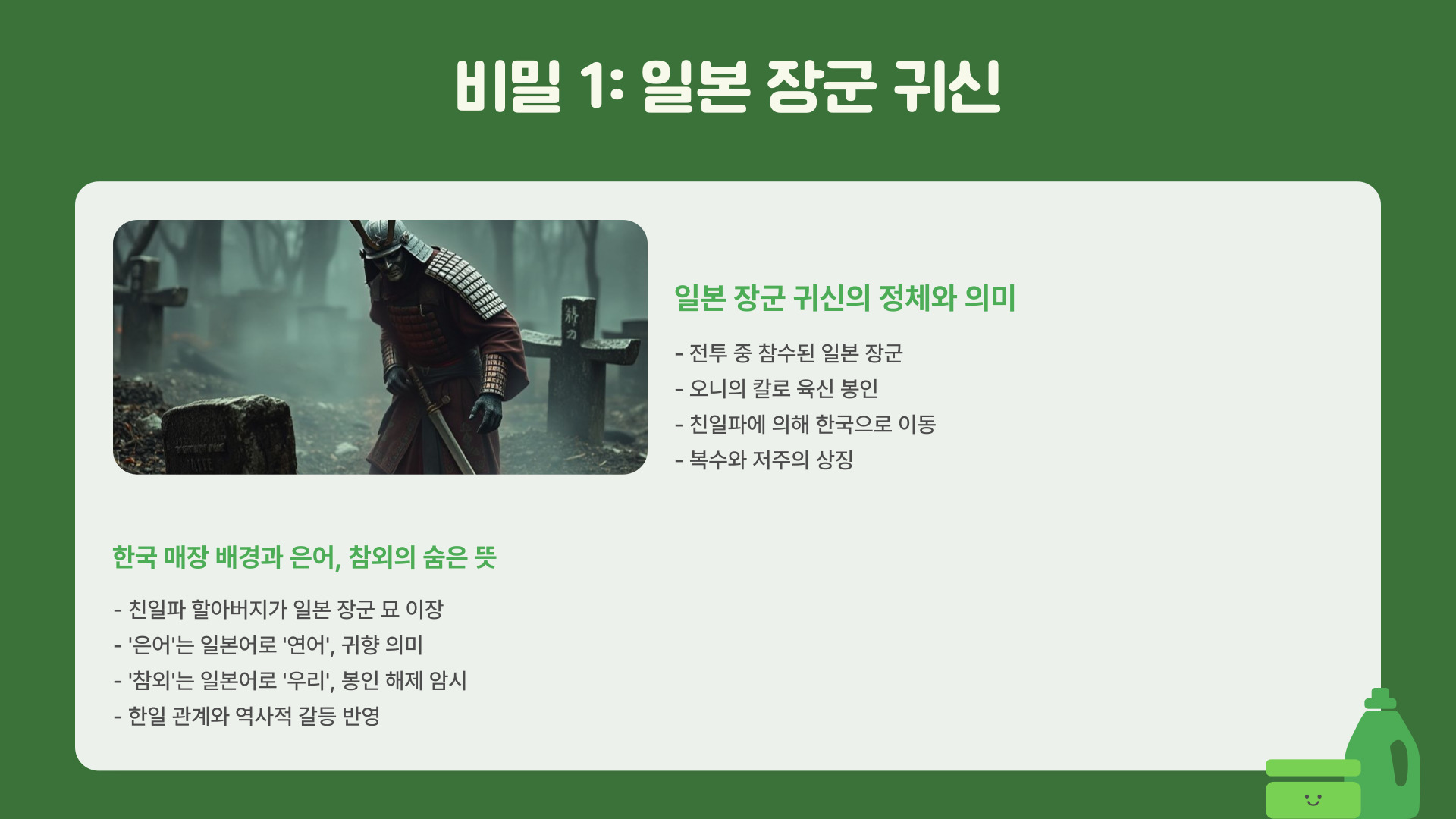 비밀 1: 일본 장군 귀신

일본 장군 귀신의 정체와 의미

- 전투 중 참수된 일본 장군
- 오니의 칼로 육신 봉인
- 친일파에 의해 한국으로 이동
- 복수와 저주의 상징

한국 매장 배경과 은어, 참외의 숨은 뜻

- 친일파 할아버지가 일본 장군 묘 이장
- '은어'는 일본어로 '연어', 귀향 의미
- '참외'는 일본어로 '우리', 봉인 해제 암시
- 한일 관계와 역사적 갈등 반영